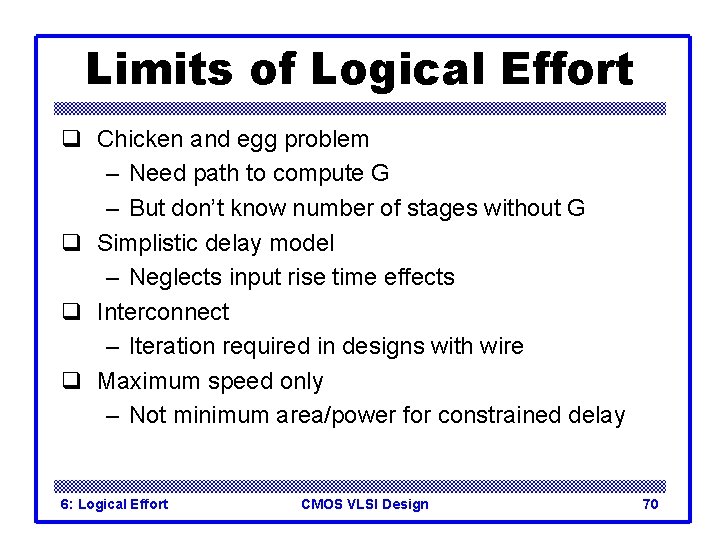 Limits of Logical Effort

❑ Chicken and egg problem
– Need path to compute G
– But don't know number of stages without G

❑ Simplistic delay model
– Neglects input rise time effects

❑ Interconnect
– Iteration required in designs with wire

❑ Maximum speed only
– Not minimum area/power for constrained delay

6: Logical Effort CMOS VLSI Design 70